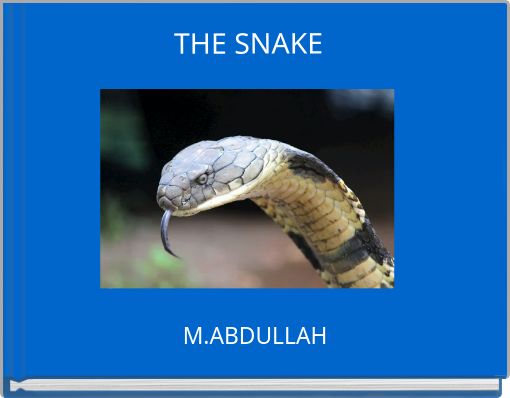 THE SNAKE

M.ABDULLAH